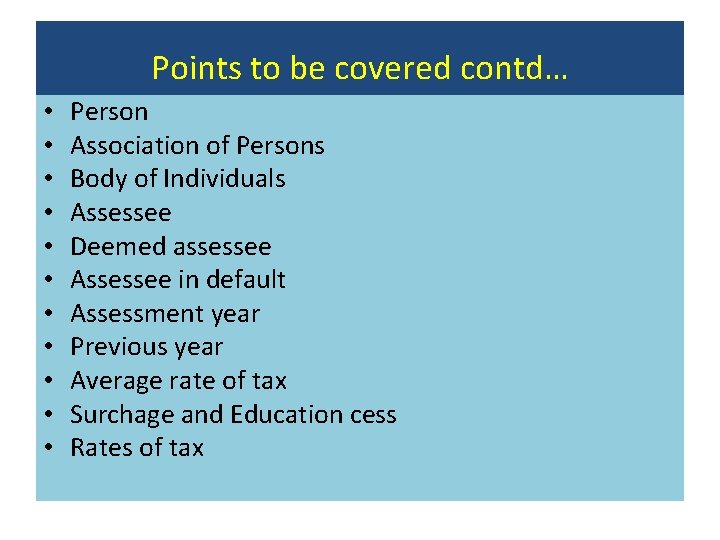 Points to be covered contd…

• Person
• Association of Persons
• Body of Individuals
• Assessee
• Deemed assessee
• Assessee in default
• Assessment year
• Previous year
• Average rate of tax
• Surchage and Education cess
• Rates of tax